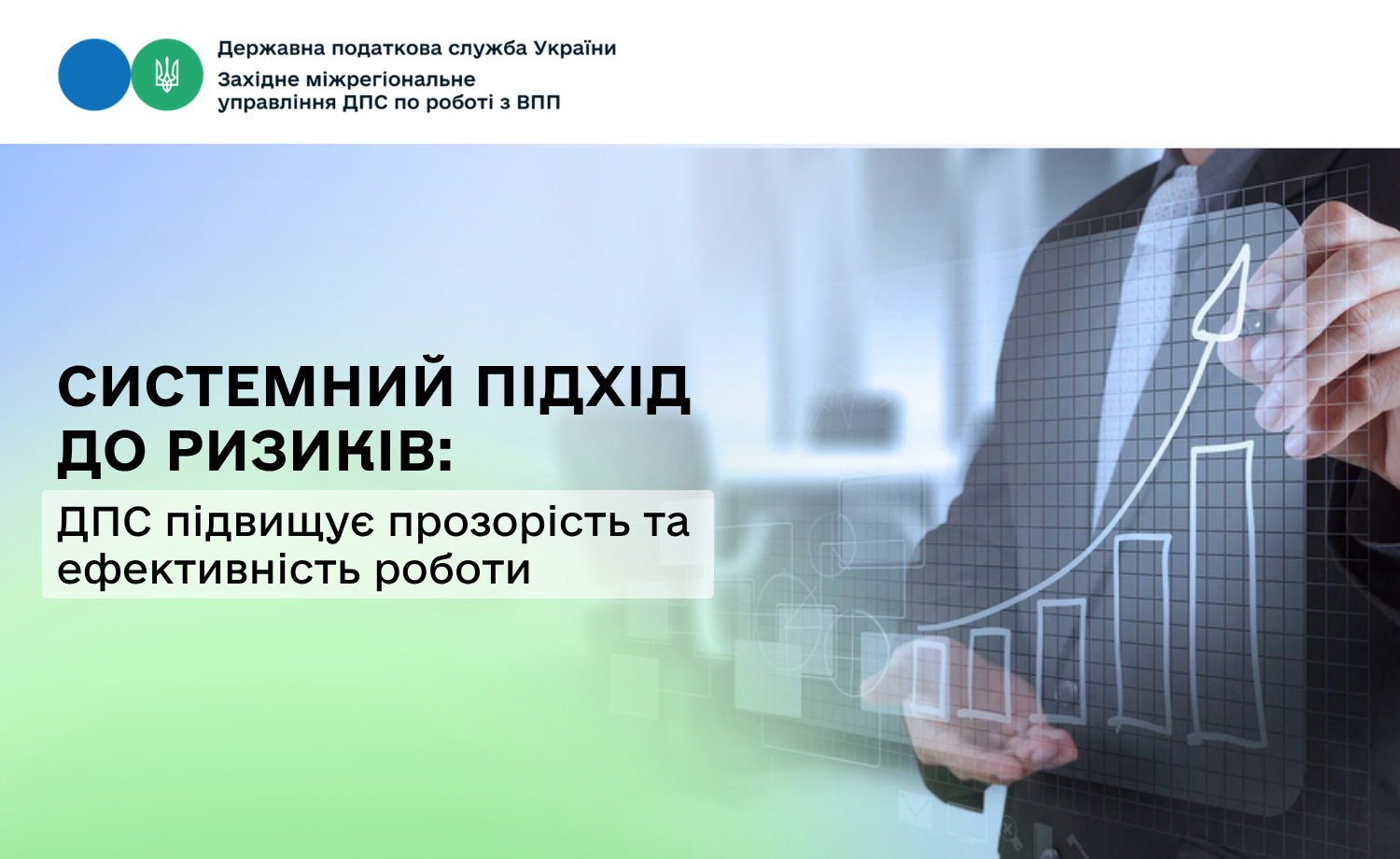 Державна податкова служба України
Західне міжрегіональне управління ДПС по роботі з ВПП

СИСТЕМНИЙ ПІДХІД ДО РИЗИКІВ:

ДПС підвищує прозорість та ефективність роботи